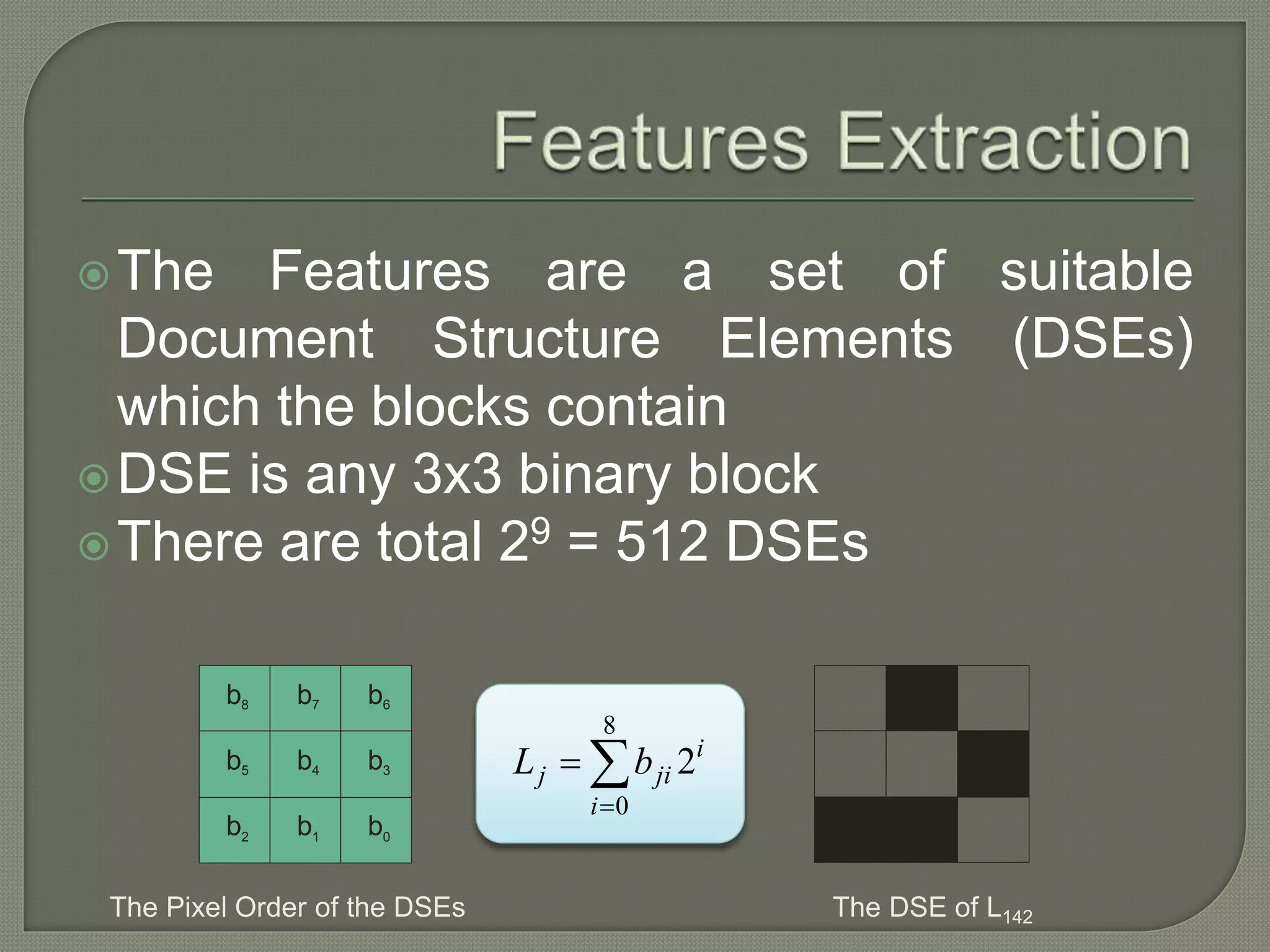 Features Extraction

The Features are a set of suitable Document Structure Elements (DSEs) which the blocks contain

DSE is any 3x3 binary block

There are total $2^9$ = 512 DSEs

| $b_8$ | $b_7$ | $b_6$ |
|---|---|---|
| $b_5$ | $b_4$ | $b_3$ |
| $b_2$ | $b_1$ | $b_0$ |

$L_j = \sum_{i=0}^{8} b_{ji} 2^i$

The Pixel Order of the DSEs

The DSE of $L_{142}$